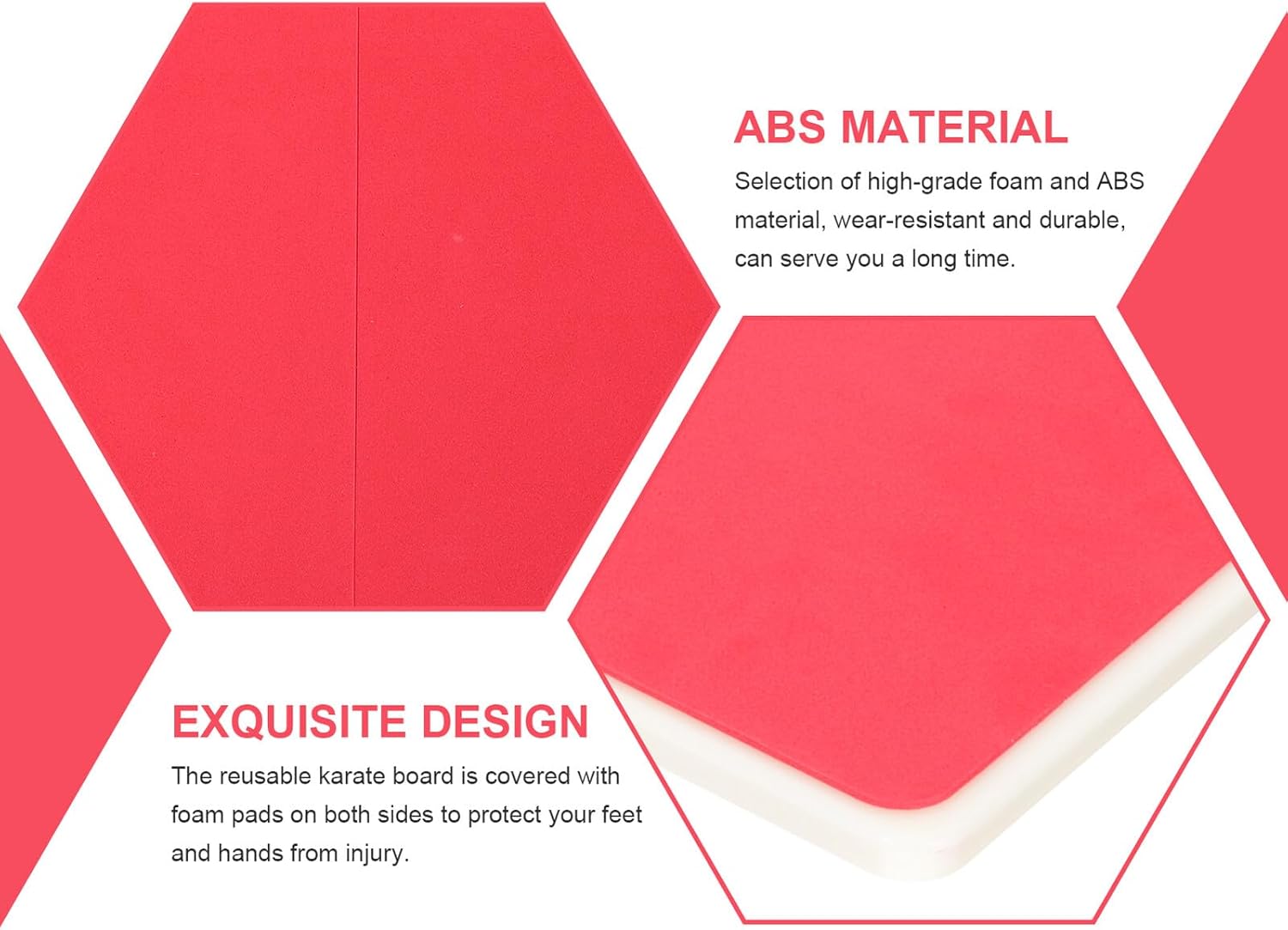 ABS MATERIAL

Selection of high-grade foam and ABS material, wear-resistant and durable, can serve you a long time.

EXQUISITE DESIGN

The reusable karate board is covered with foam pads on both sides to protect your feet and hands from injury.